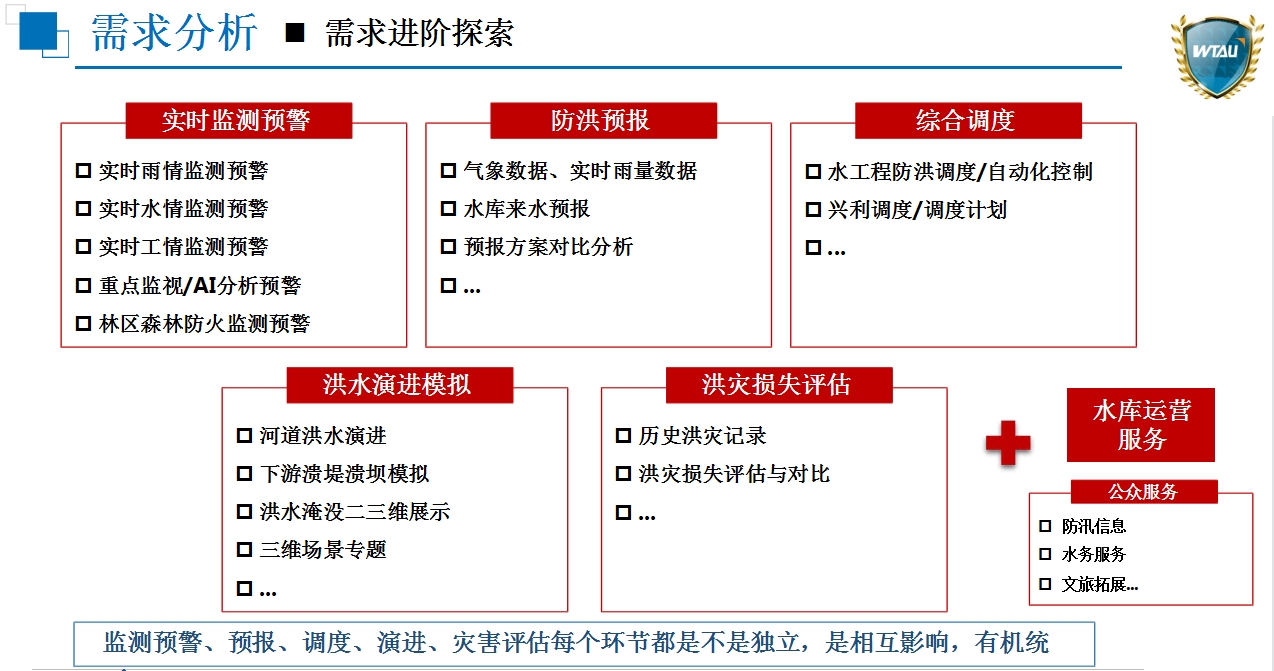 需求分析 ■ 需求进阶探索

WTAU

实时监测预警
□ 实时雨情监测预警
□ 实时水情监测预警
□ 实时工情监测预警
□ 重点监视/AI分析预警
□ 林区森林防火监测预警

防洪预报
□ 气象数据、实时雨量数据
□ 水库来水预报
□ 预报方案对比分析
□ …

综合调度
□ 水工程防洪调度/自动化控制
□ 兴利调度/调度计划
□ …

洪水演进模拟
□ 河道洪水演进
□ 下游溃堤溃坝模拟
□ 洪水淹没二三维展示
□ 三维场景专题
□ …

洪灾损失评估
□ 历史洪灾记录
□ 洪灾损失评估与对比
□ …

水库运营服务

公众服务
□ 防汛信息
□ 水务服务
□ 文旅拓展…

监测预警、预报、调度、演进、灾害评估每个环节都是不是独立，是相互影响，有机统